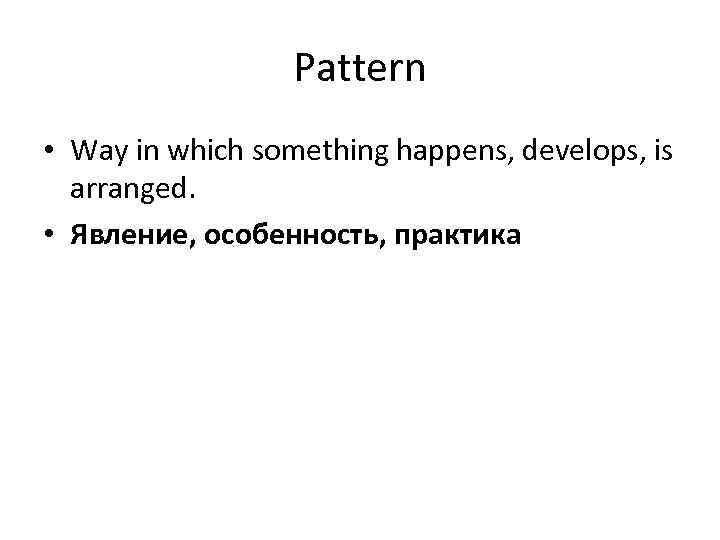 Pattern

• Way in which something happens, develops, is arranged.

• Явление, особенность, практика